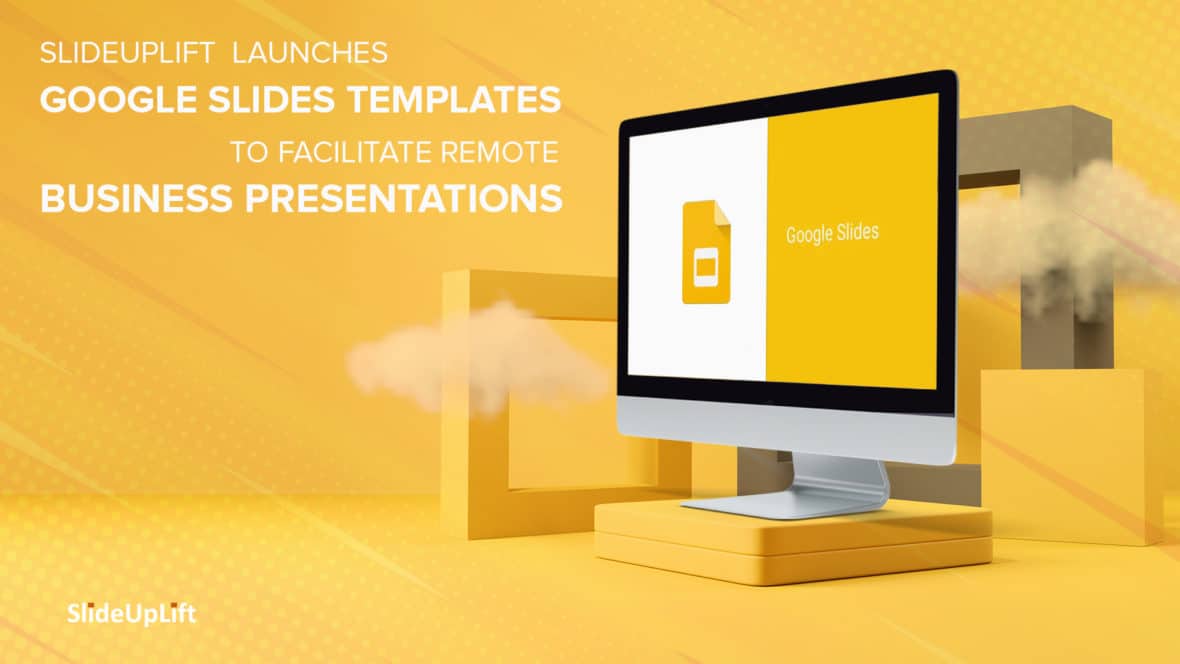 SLIDEUPLIFT LAUNCHES
GOOGLE SLIDES TEMPLATES
TO FACILITATE REMOTE
BUSINESS PRESENTATIONS

Google Slides

SlideUpLift